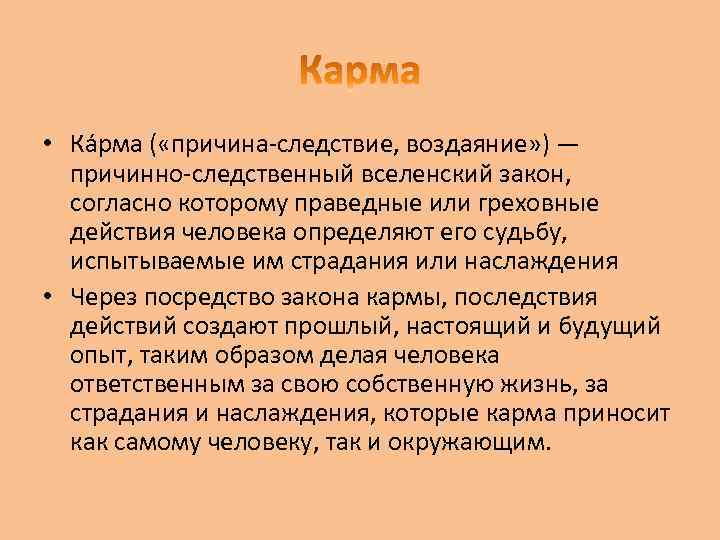 Карма

• Ка́рма («причина-следствие, воздаяние») — причинно-следственный вселенский закон, согласно которому праведные или греховные действия человека определяют его судьбу, испытываемые им страдания или наслаждения

• Через посредство закона кармы, последствия действий создают прошлый, настоящий и будущий опыт, таким образом делая человека ответственным за свою собственную жизнь, за страдания и наслаждения, которые карма приносит как самому человеку, так и окружающим.